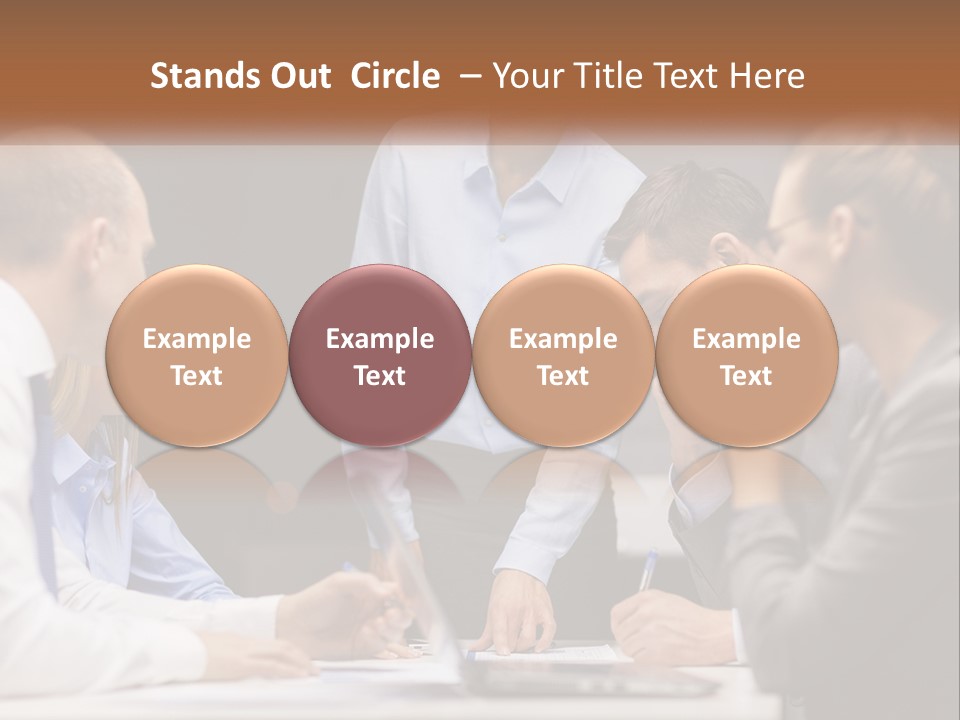 Stands Out Circle – Your Title Text Here

Example Text

Example Text

Example Text

Example Text